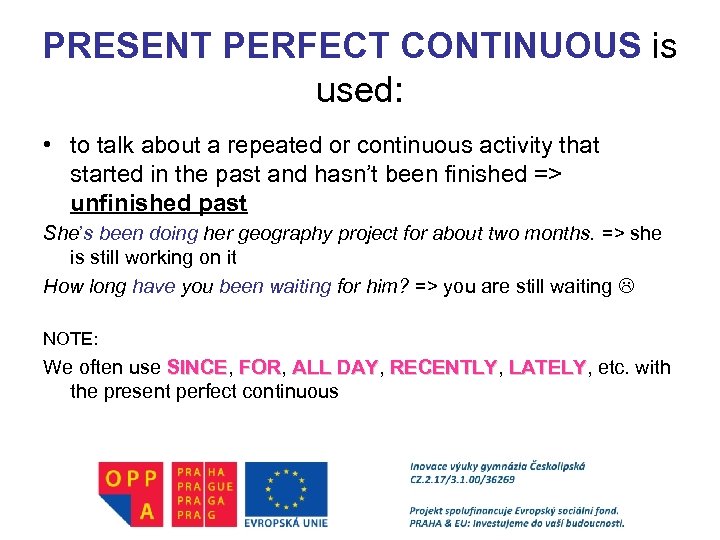 PRESENT PERFECT CONTINUOUS is used:

• to talk about a repeated or continuous activity that started in the past and hasn't been finished => unfinished past

She's been doing her geography project for about two months. => she is still working on it

How long have you been waiting for him? => you are still waiting ☹

NOTE:

We often use SINCE, FOR, ALL DAY, RECENTLY, LATELY, etc. with the present perfect continuous

OPP A

PRA HA
PRA GUE
PRA GA
PRA G

EVROPSKÁ UNIE

Inovace výuky gymnázia Českolipská
CZ.2.17/3.1.00/36269

Projekt spolufinancuje Evropský sociální fond.
PRAHA & EU: Investujeme do vaší budoucnosti.